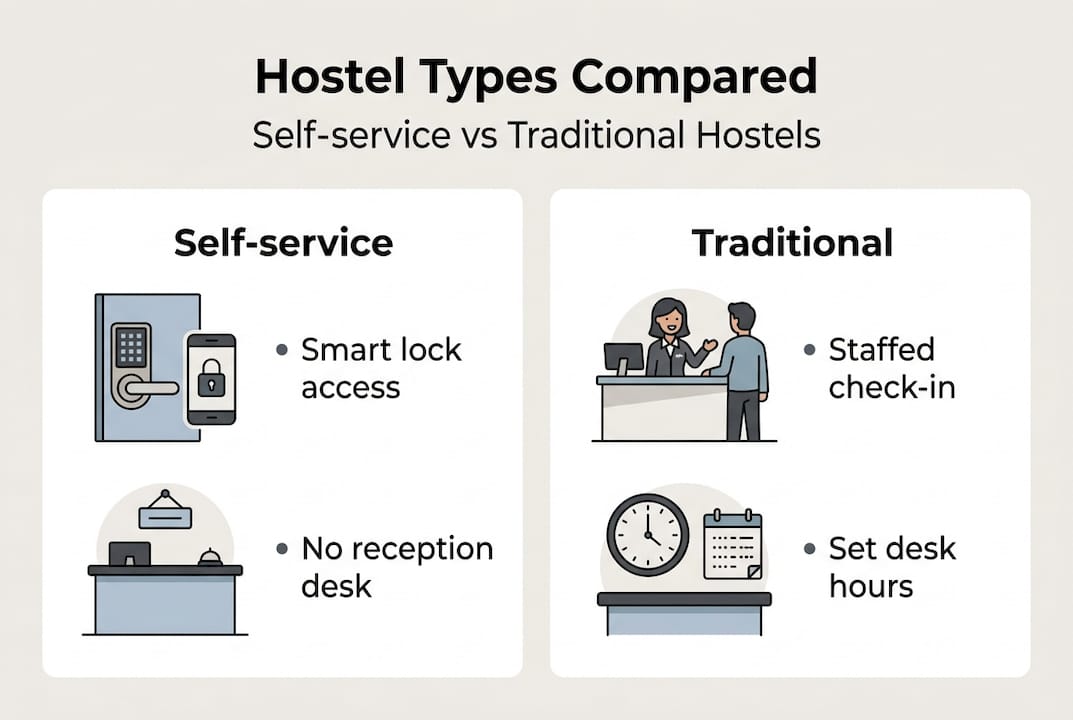 Hostel Types Compared

Self-service vs Traditional Hostels

Self-service

• Smart lock access

• No reception desk

Traditional

• Staffed check-in

• Set desk hours